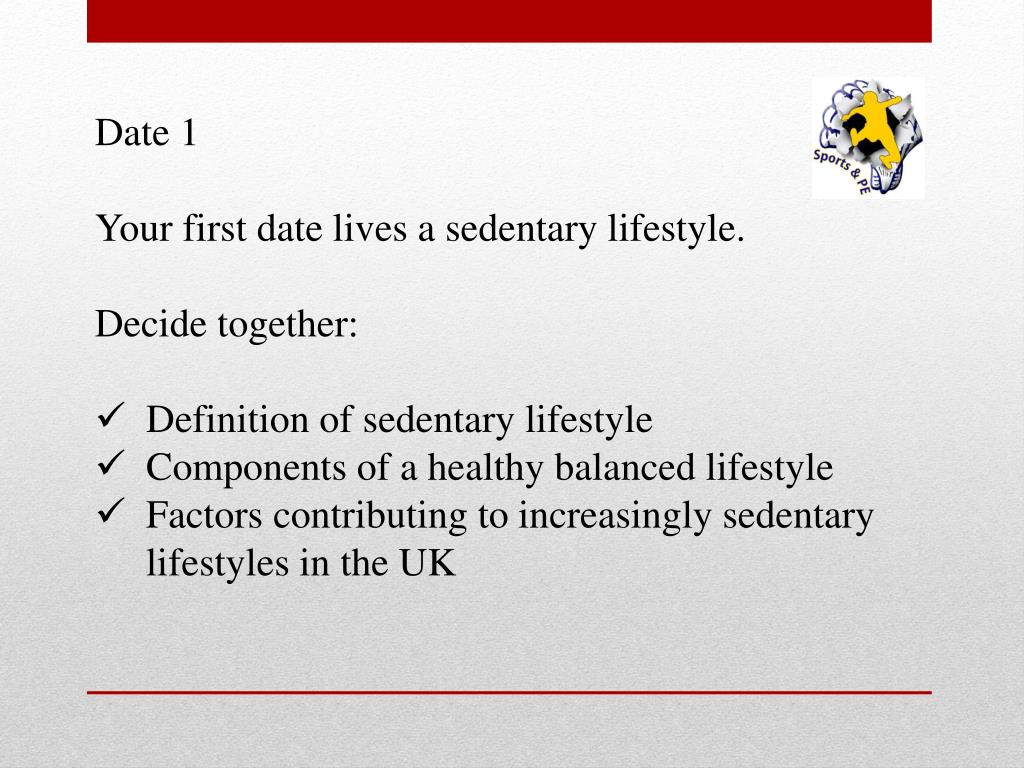 Date 1

Sports & PE

Your first date lives a sedentary lifestyle.

Decide together:

✓ Definition of sedentary lifestyle
✓ Components of a healthy balanced lifestyle
✓ Factors contributing to increasingly sedentary lifestyles in the UK